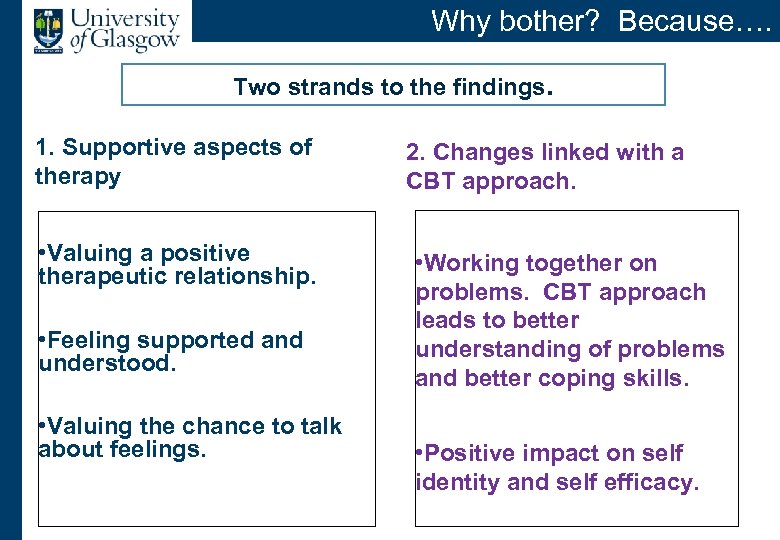 University of Glasgow

Why bother? Because….

Two strands to the findings.

1. Supportive aspects of therapy

•Valuing a positive therapeutic relationship.

•Feeling supported and understood.

•Valuing the chance to talk about feelings.

2. Changes linked with a CBT approach.

•Working together on problems. CBT approach leads to better understanding of problems and better coping skills.

•Positive impact on self identity and self efficacy.